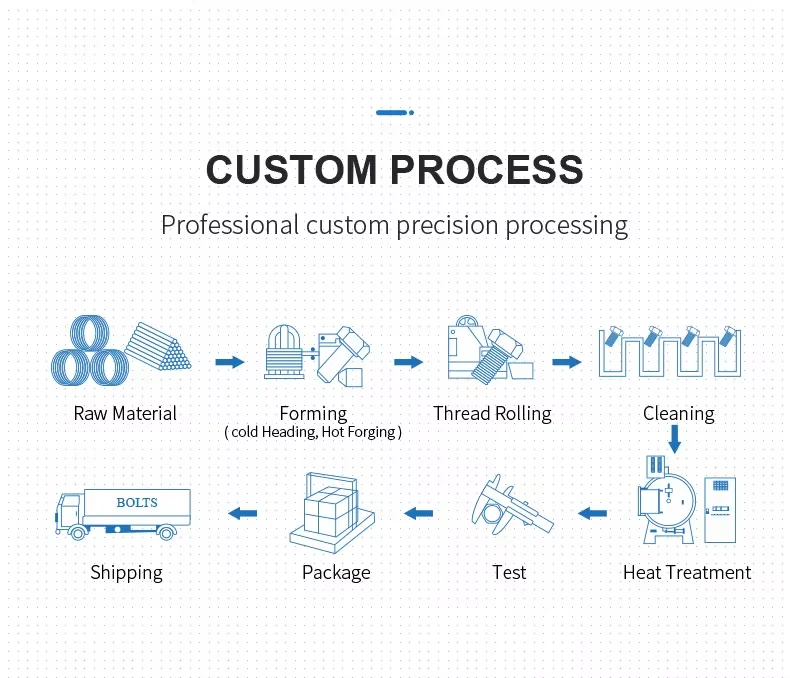 CUSTOM PROCESS

Professional custom precision processing

Raw Material

Forming
( cold Heading, Hot Forging )

Thread Rolling

Cleaning

Heat Treatment

Test

Package

BOLTS

Shipping